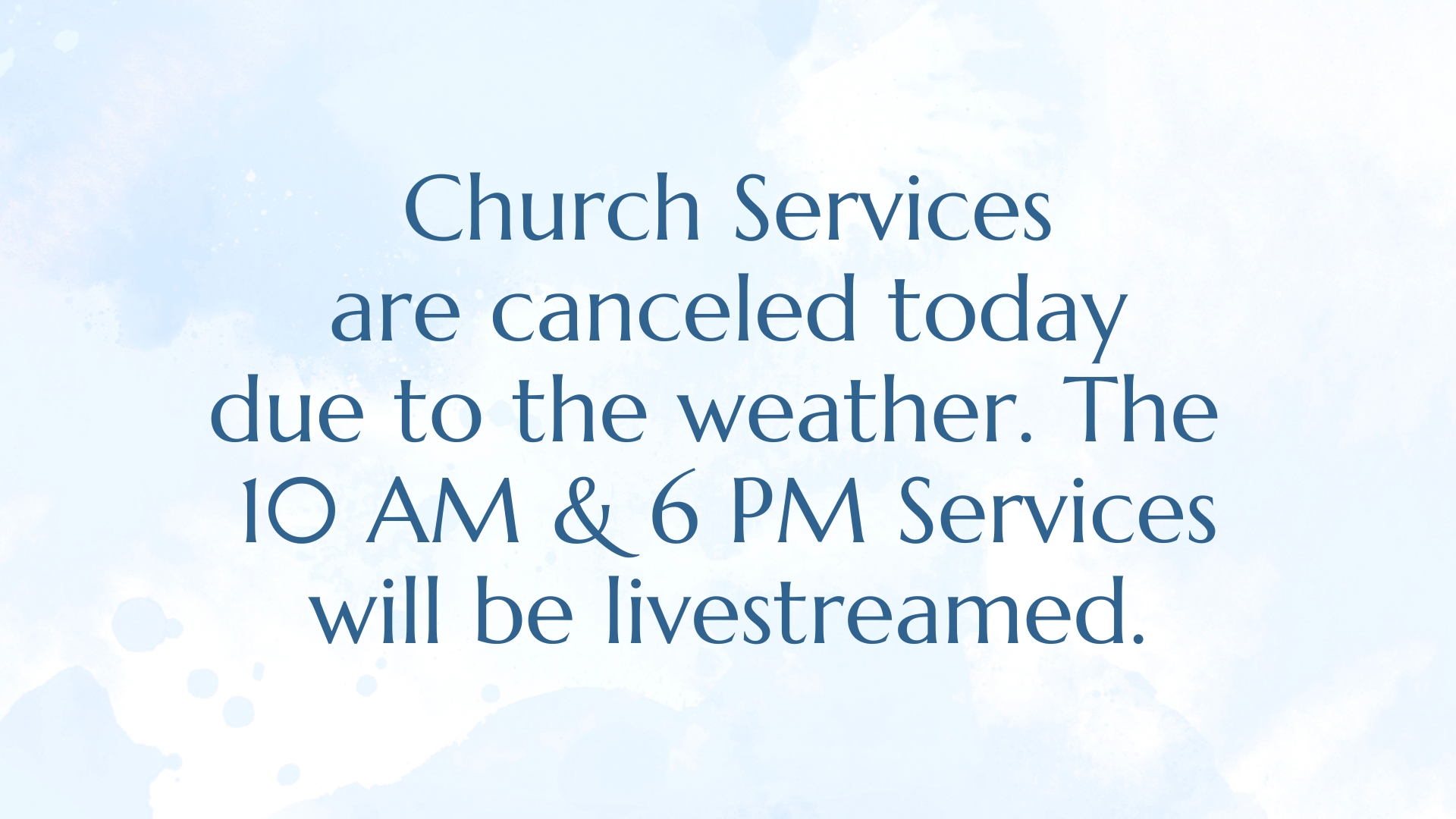 Church Services are canceled today due to the weather. The 10 AM & 6 PM Services will be livestreamed.